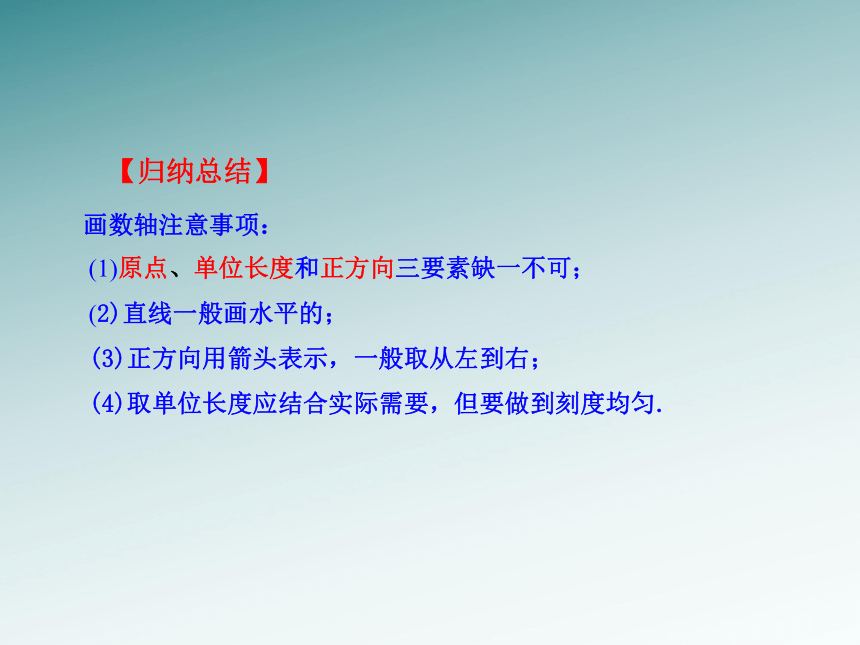 【归纳总结】

画数轴注意事项：

(1)原点、单位长度和正方向三要素缺一不可；

(2)直线一般画水平的；

(3)正方向用箭头表示，一般取从左到右；

(4)取单位长度应结合实际需要，但要做到刻度均匀.